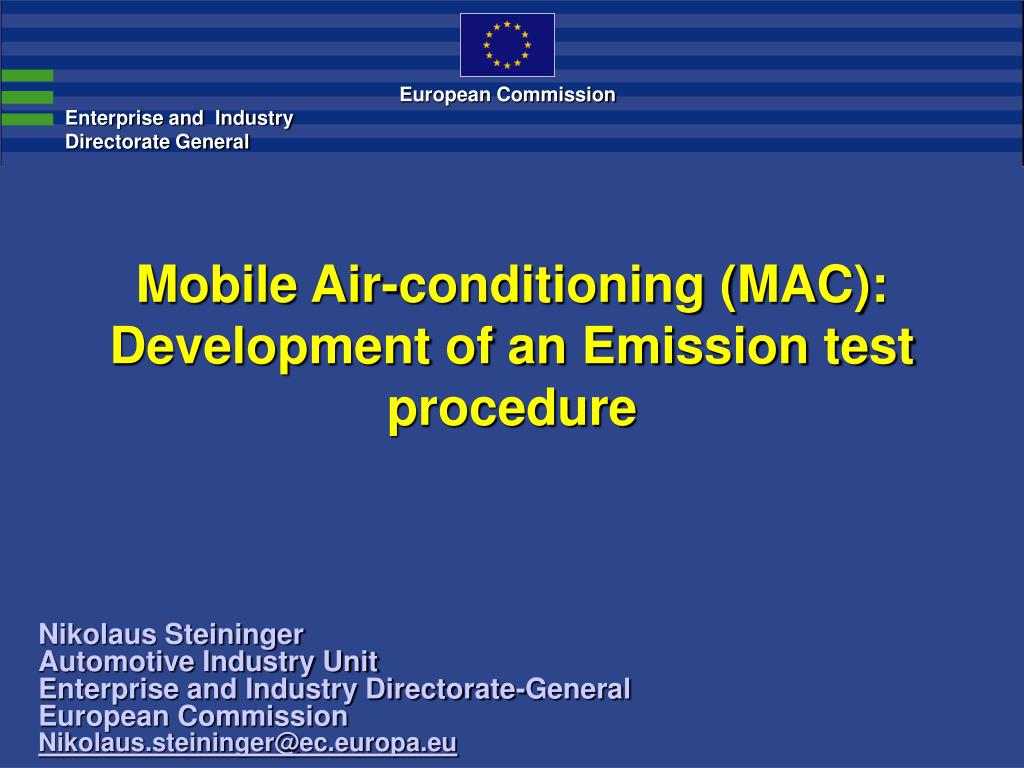 European Commission

Enterprise and Industry
Directorate General

Mobile Air-conditioning (MAC): Development of an Emission test procedure

Nikolaus Steininger
Automotive Industry Unit
Enterprise and Industry Directorate-General
European Commission
Nikolaus.steininger@ec.europa.eu